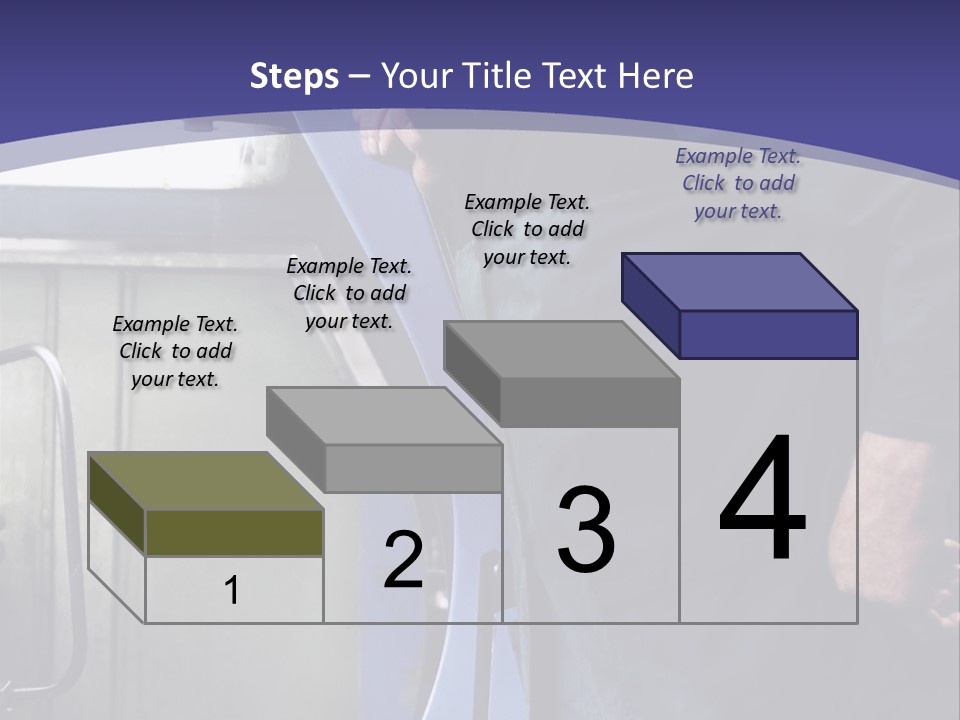 Steps – Your Title Text Here

Example Text. Click to add your text.

Example Text. Click to add your text.

Example Text. Click to add your text.

Example Text. Click to add your text.

1

2

3

4